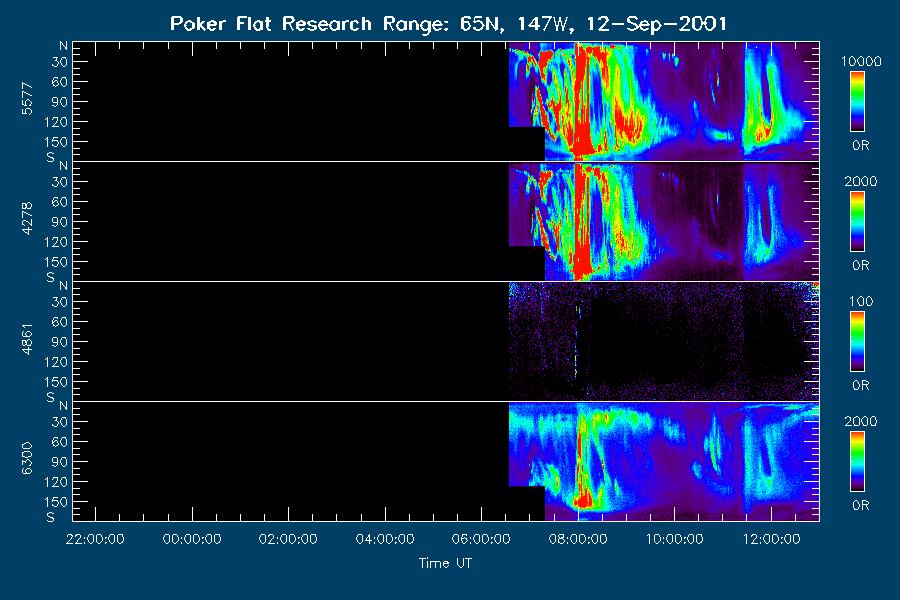 Poker Flat Research Range: 65N, 147W, 12-Sep-2001

5577
N
30
60
90
120
150
S

10000
0R

4278
N
30
60
90
120
150
S

2000
0R

4861
N
30
60
90
120
150
S

100
0R

6300
N
30
60
90
120
150
S

2000
0R

22:00:00 00:00:00 02:00:00 04:00:00 06:00:00 08:00:00 10:00:00 12:00:00

Time UT